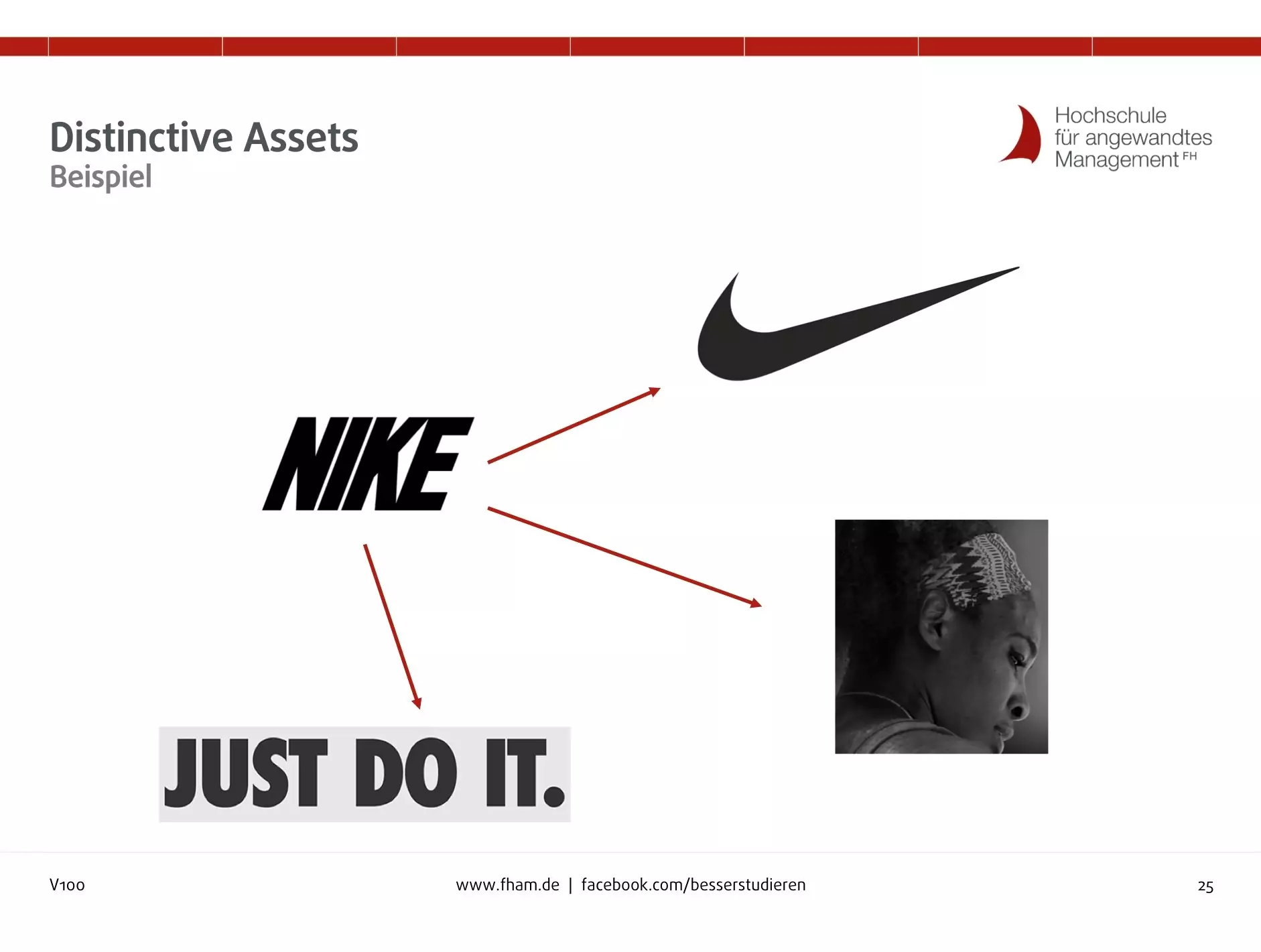 Distinctive Assets
Beispiel

Hochschule
für angewandtes
Management FH

NIKE

JUST DO IT.

V100

www.fham.de | facebook.com/besserstudieren

25